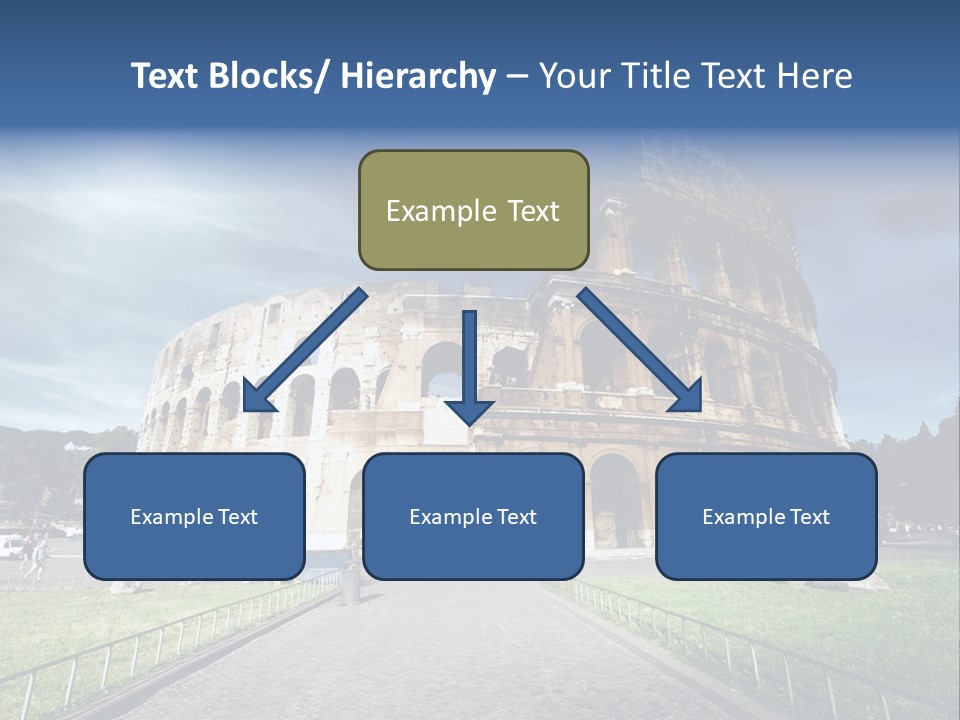 Text Blocks/ Hierarchy – Your Title Text Here

Example Text

Example Text

Example Text

Example Text